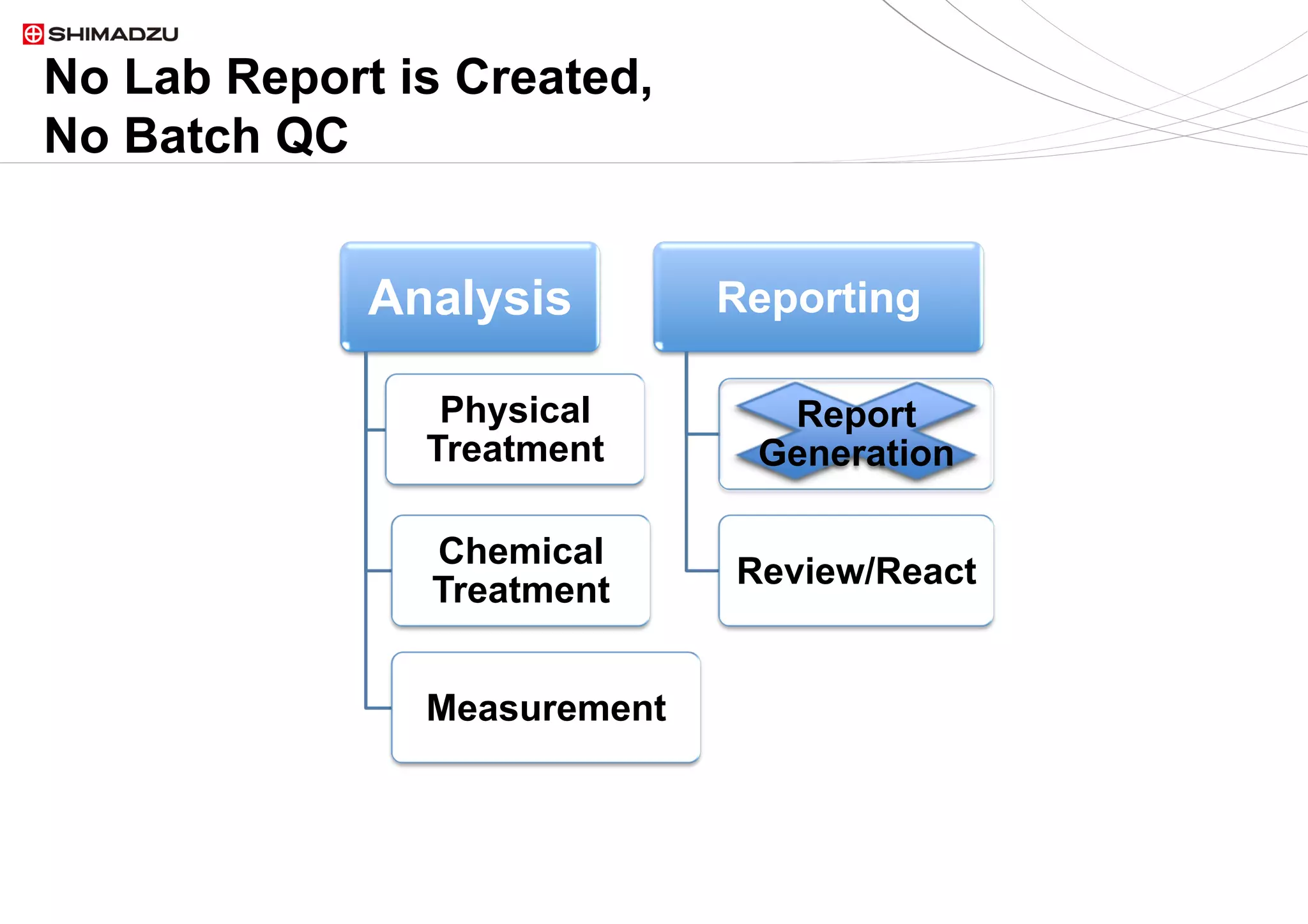 SHIMADZU

No Lab Report is Created,
No Batch QC

Analysis

Physical Treatment

Chemical Treatment

Measurement

Reporting

Report Generation

Review/React